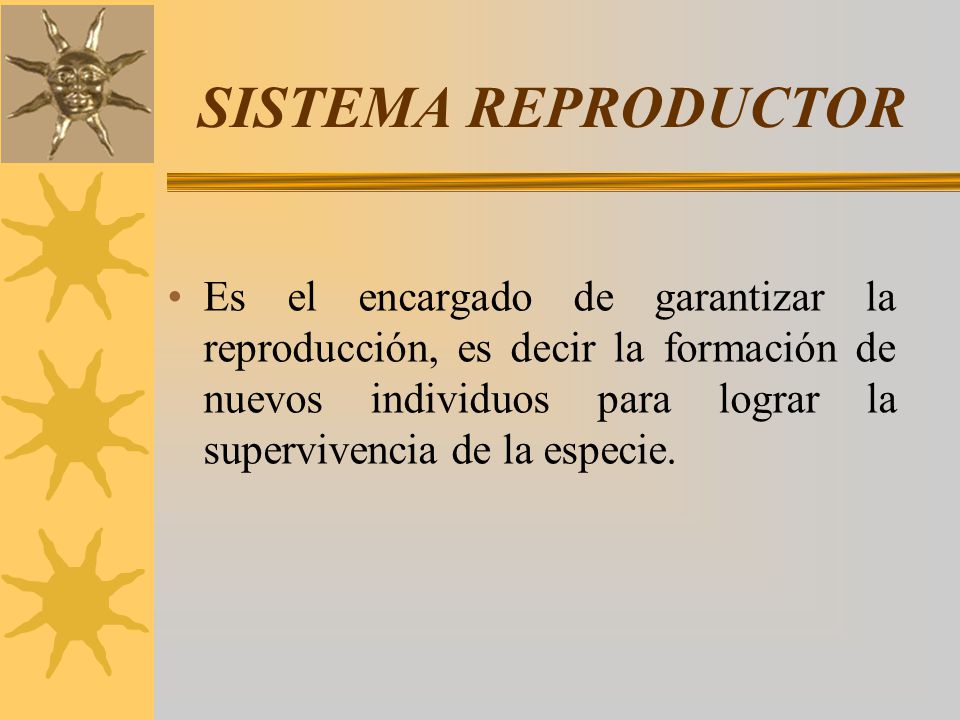 SISTEMA REPRODUCTOR

• Es el encargado de garantizar la reproducción, es decir la formación de nuevos individuos para lograr la supervivencia de la especie.